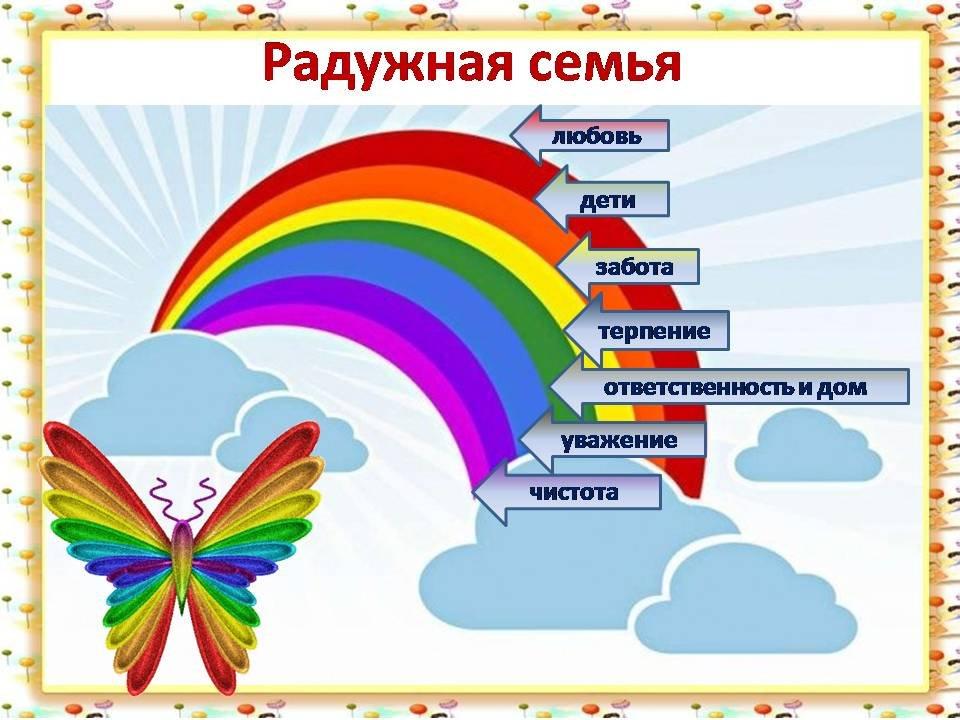 Радужная семья

любовь

дети

забота

терпение

ответственность и дом

уважение

чистота